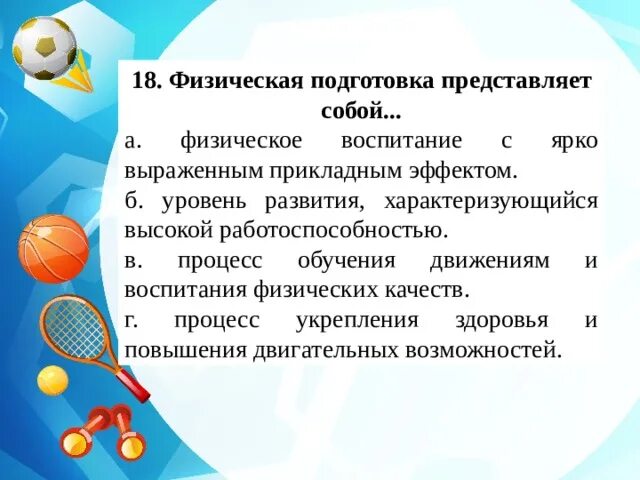 18. Физическая подготовка представляет собой...

а. физическое воспитание с ярко выраженным прикладным эффектом.

б. уровень развития, характеризующийся высокой работоспособностью.

в. процесс обучения движениям и воспитания физических качеств.

г. процесс укрепления здоровья и повышения двигательных возможностей.